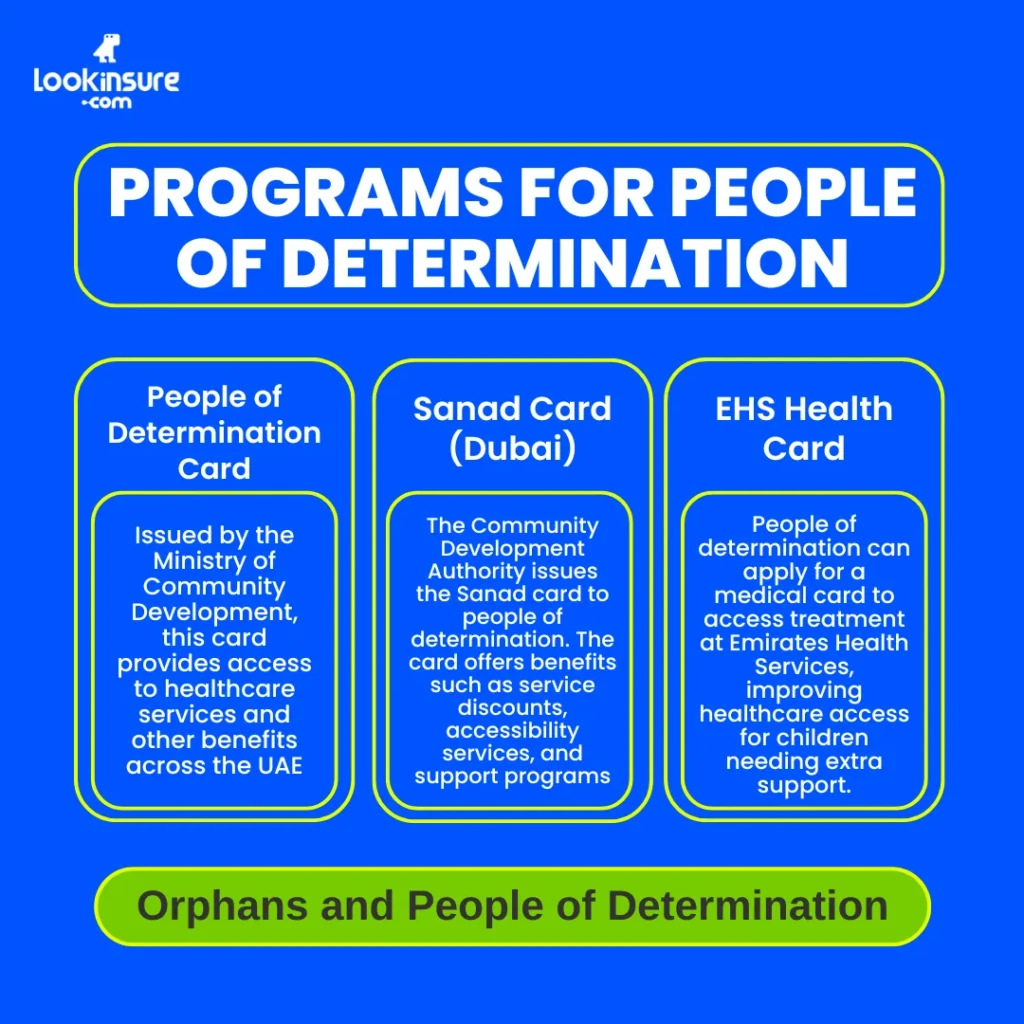 Lookinsure
.com

PROGRAMS FOR PEOPLE OF DETERMINATION

People of Determination Card

Issued by the Ministry of Community Development, this card provides access to healthcare services and other benefits across the UAE

Sanad Card (Dubai)

The Community Development Authority issues the Sanad card to people of determination. The card offers benefits such as service discounts, accessibility services, and support programs

EHS Health Card

People of determination can apply for a medical card to access treatment at Emirates Health Services, improving healthcare access for children needing extra support.

Orphans and People of Determination